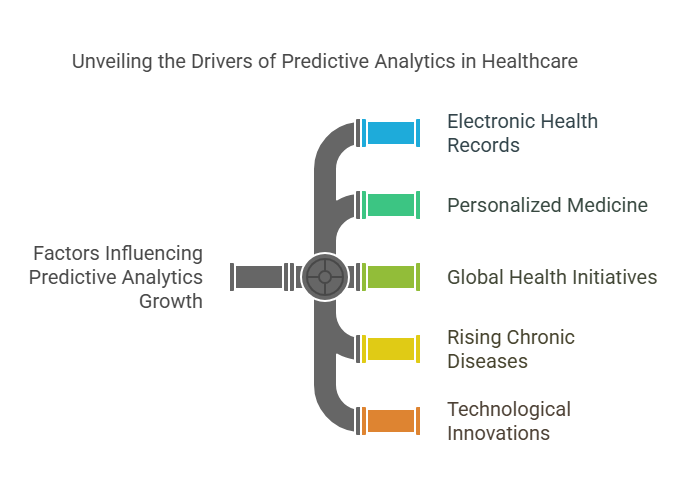 Unveiling the Drivers of Predictive Analytics in Healthcare

Factors Influencing Predictive Analytics Growth

Electronic Health Records

Personalized Medicine

Global Health Initiatives

Rising Chronic Diseases

Technological Innovations